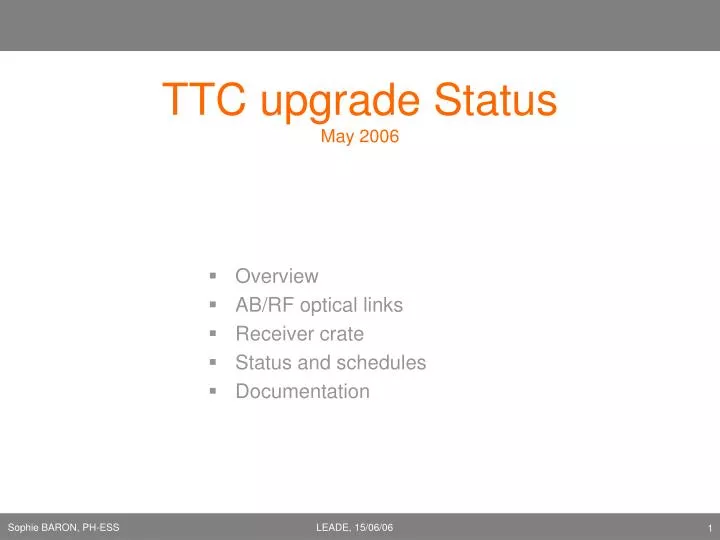 TTC upgrade Status
May 2006

- Overview
- AB/RF optical links
- Receiver crate
- Status and schedules
- Documentation

Sophie BARON, PH-ESS LEADE, 15/06/06 1